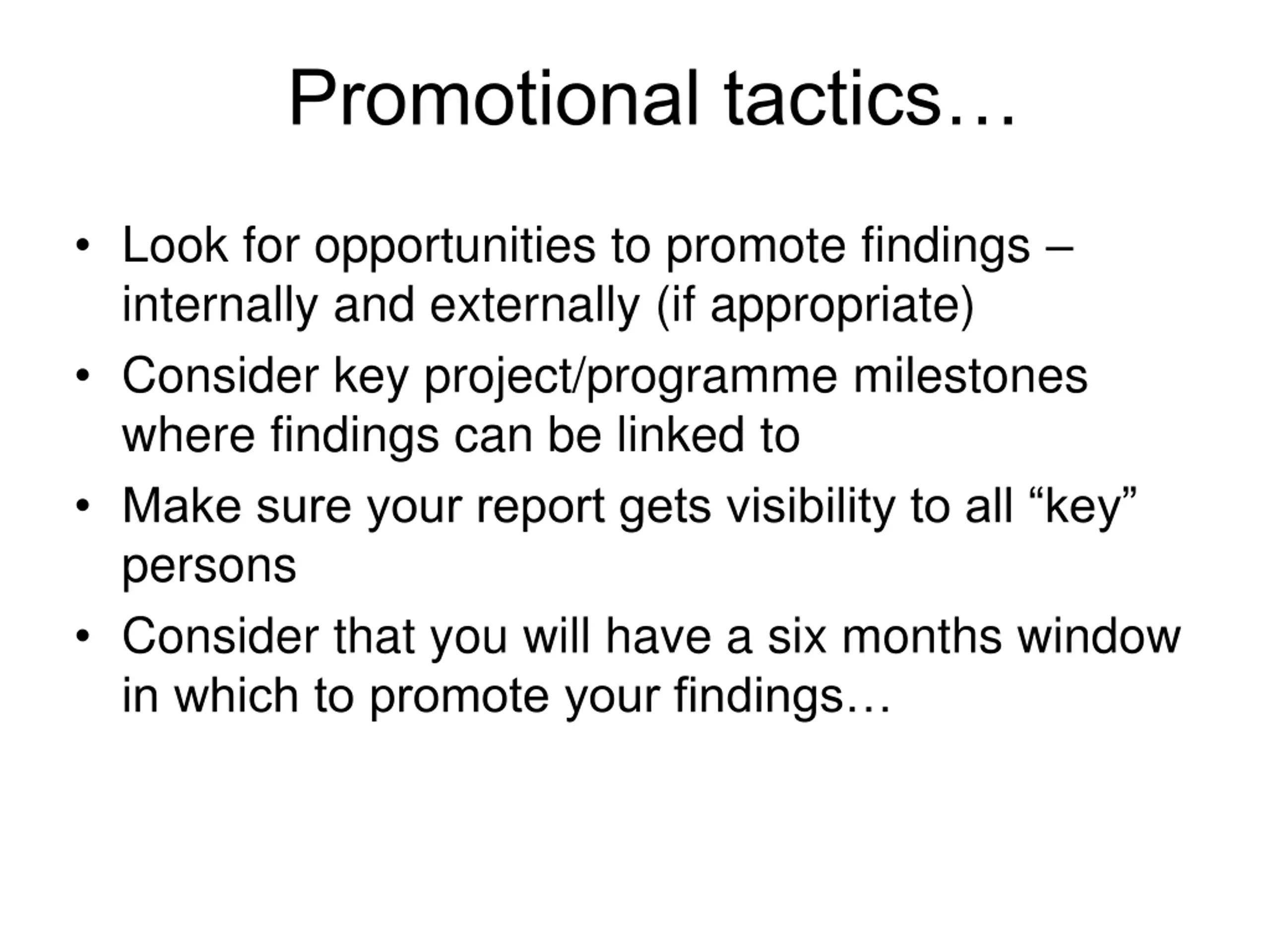 Promotional tactics…

• Look for opportunities to promote findings – internally and externally (if appropriate)
• Consider key project/programme milestones where findings can be linked to
• Make sure your report gets visibility to all “key” persons
• Consider that you will have a six months window in which to promote your findings…